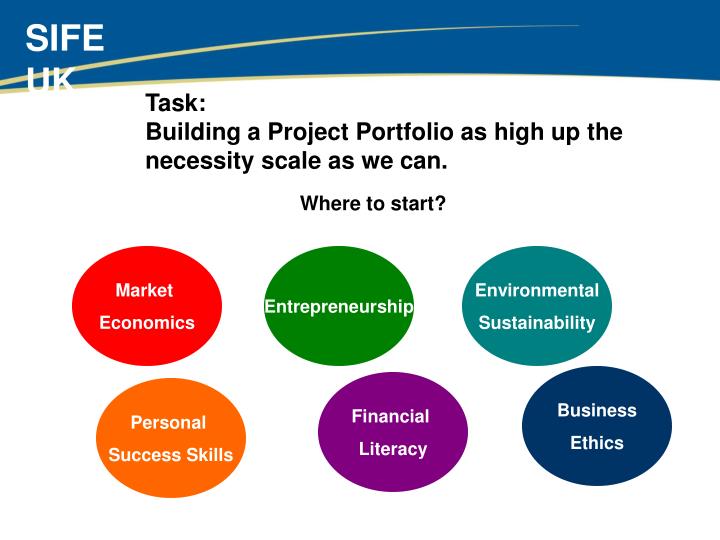 SIFE
UK

Task:
Building a Project Portfolio as high up the necessity scale as we can.

Where to start?

Market Economics

Entrepreneurship

Environmental Sustainability

Personal Success Skills

Financial Literacy

Business Ethics